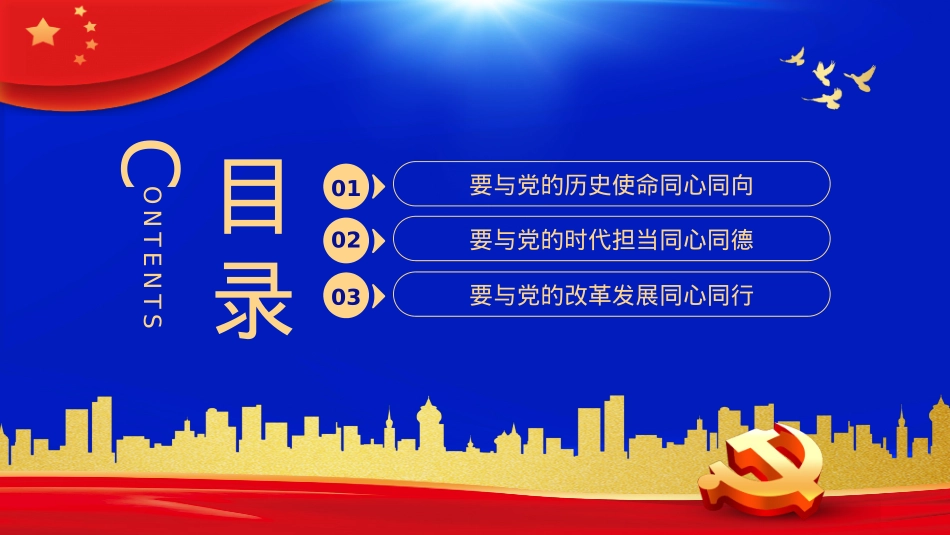 CONTENTS

目录

01 要与党的历史使命同心同向

02 要与党的时代担当同心同德

03 要与党的改革发展同心同行